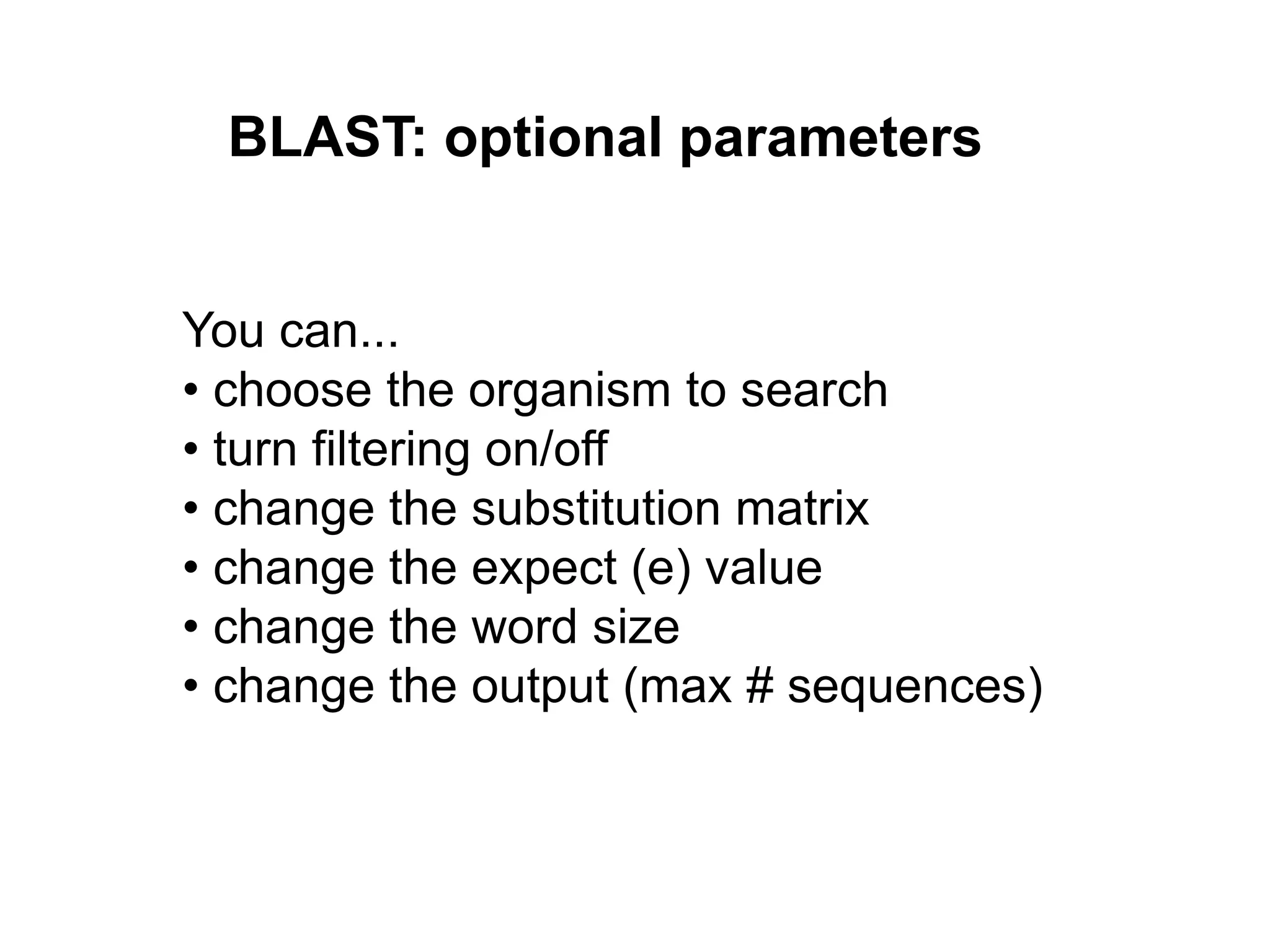 BLAST: optional parameters

You can...
• choose the organism to search
• turn filtering on/off
• change the substitution matrix
• change the expect (e) value
• change the word size
• change the output (max # sequences)